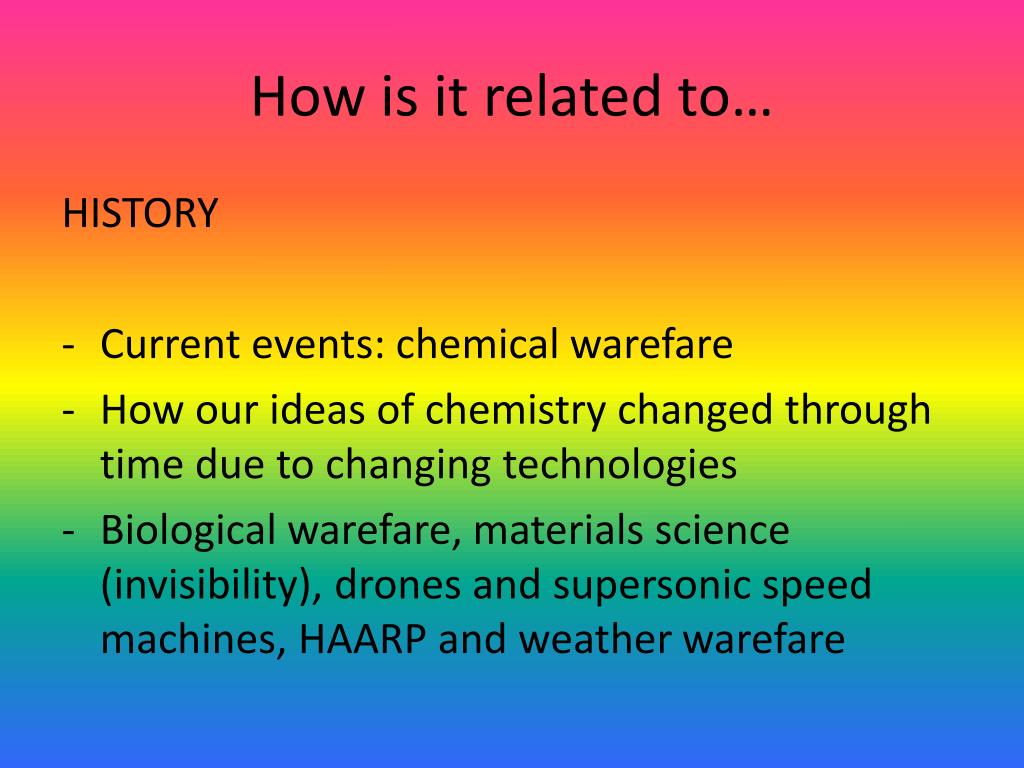 How is it related to…

HISTORY

- Current events: chemical warefare
- How our ideas of chemistry changed through time due to changing technologies
- Biological warefare, materials science (invisibility), drones and supersonic speed machines, HAARP and weather warefare